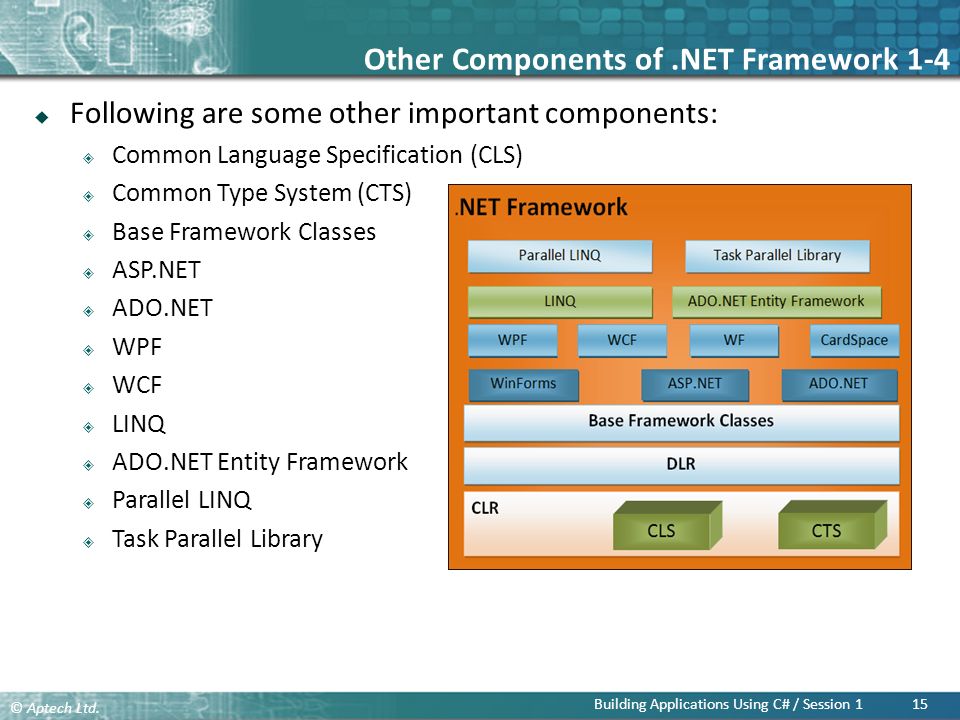 Other Components of .NET Framework 1-4

Following are some other important components:

Common Language Specification (CLS)

Common Type System (CTS)

Base Framework Classes

ASP.NET

ADO.NET

WPF

WCF

LINQ

ADO.NET Entity Framework

Parallel LINQ

Task Parallel Library

.NET Framework

Parallel LINQ

Task Parallel Library

LINQ

ADO.NET Entity Framework

WPF

WCF

WF

CardSpace

WinForms

ASP.NET

ADO.NET

Base Framework Classes

DLR

CLR

CLS

CTS

© Aptech Ltd.

Building Applications Using C# / Session 1

15